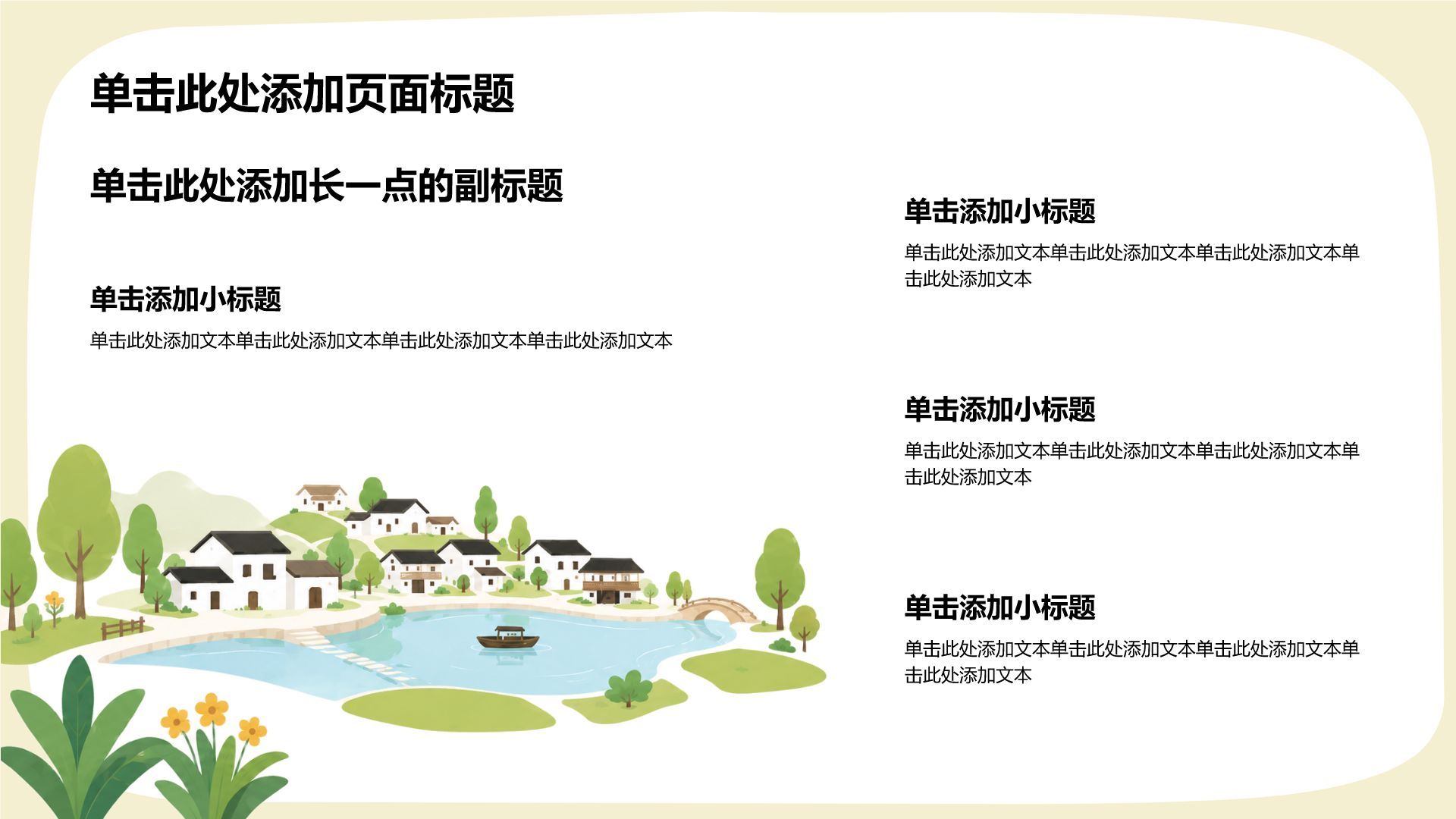 单击此处添加页面标题

单击此处添加长一点的副标题

单击添加小标题

单击此处添加文本单击此处添加文本单击此处添加文本单击此处添加文本

单击添加小标题

单击此处添加文本单击此处添加文本单击此处添加文本单击此处添加文本

单击添加小标题

单击此处添加文本单击此处添加文本单击此处添加文本单击此处添加文本

单击添加小标题

单击此处添加文本单击此处添加文本单击此处添加文本单击此处添加文本